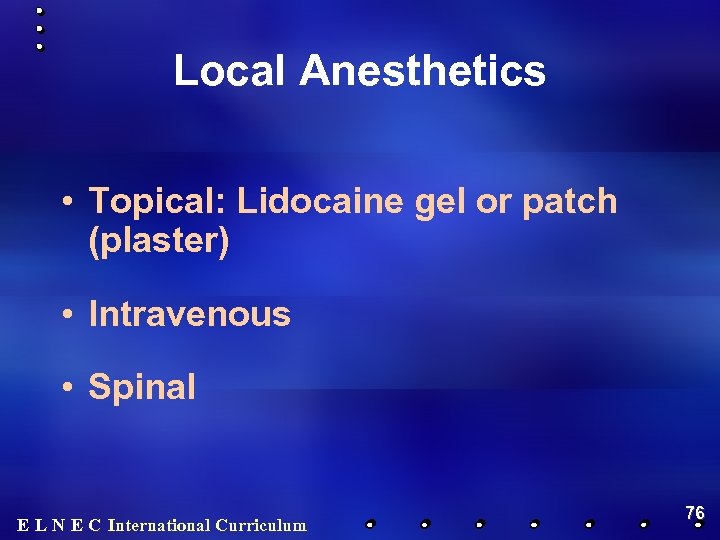 Local Anesthetics

• Topical: Lidocaine gel or patch (plaster)

• Intravenous

• Spinal

E L N E C International Curriculum

76